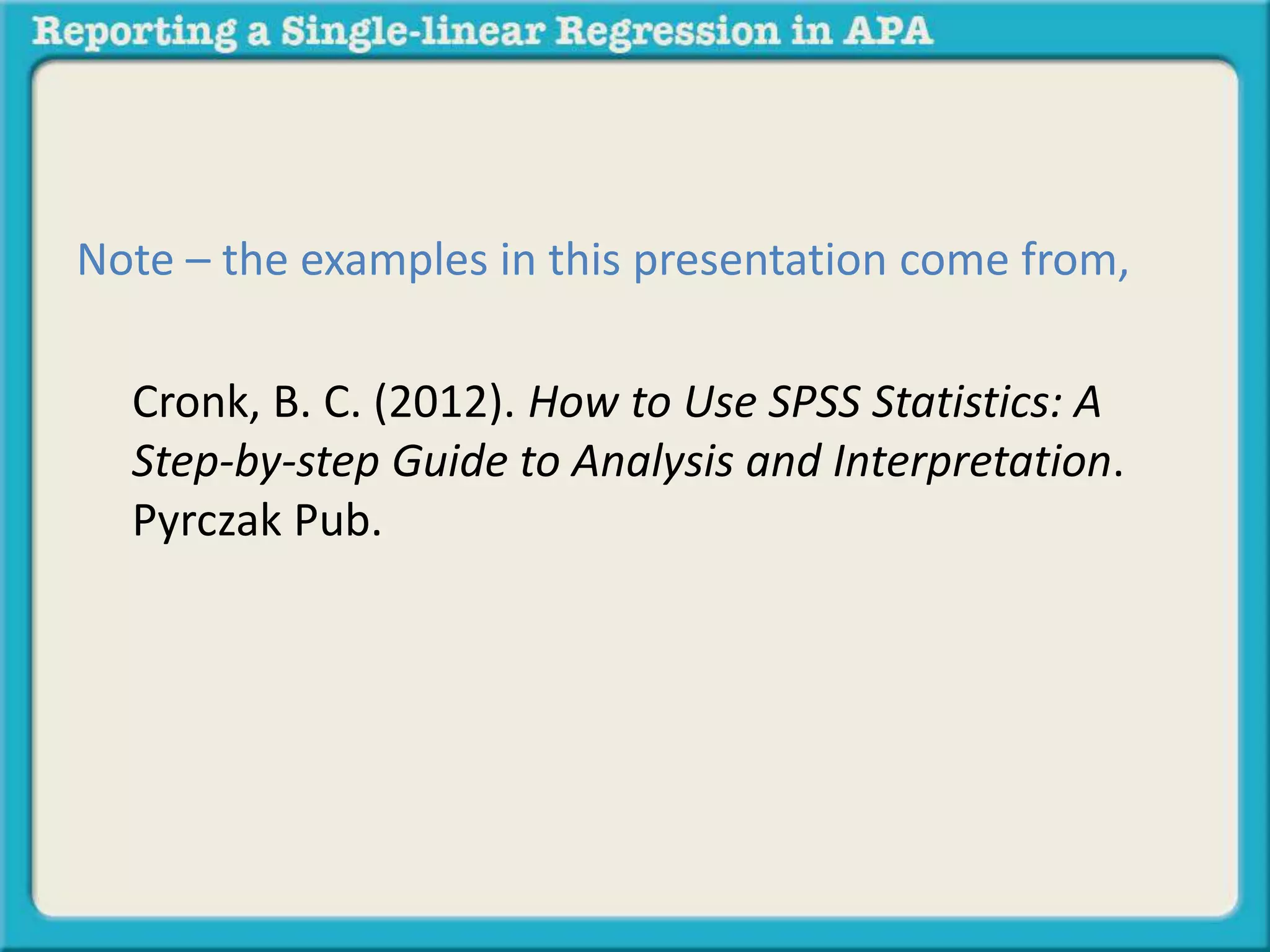 Reporting a Single-linear Regression in APA

Note – the examples in this presentation come from,

Cronk, B. C. (2012). How to Use SPSS Statistics: A Step-by-step Guide to Analysis and Interpretation. Pyrczak Pub.